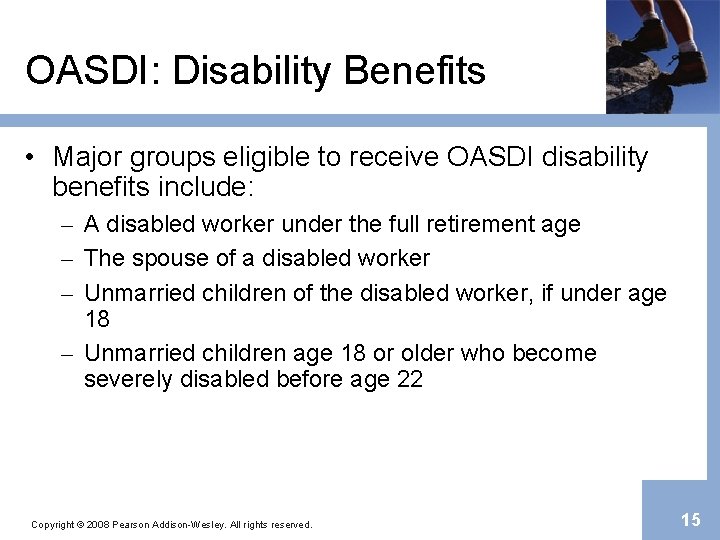 OASDI: Disability Benefits

• Major groups eligible to receive OASDI disability benefits include:
– A disabled worker under the full retirement age
– The spouse of a disabled worker
– Unmarried children of the disabled worker, if under age 18
– Unmarried children age 18 or older who become severely disabled before age 22

Copyright © 2008 Pearson Addison-Wesley. All rights reserved.

15